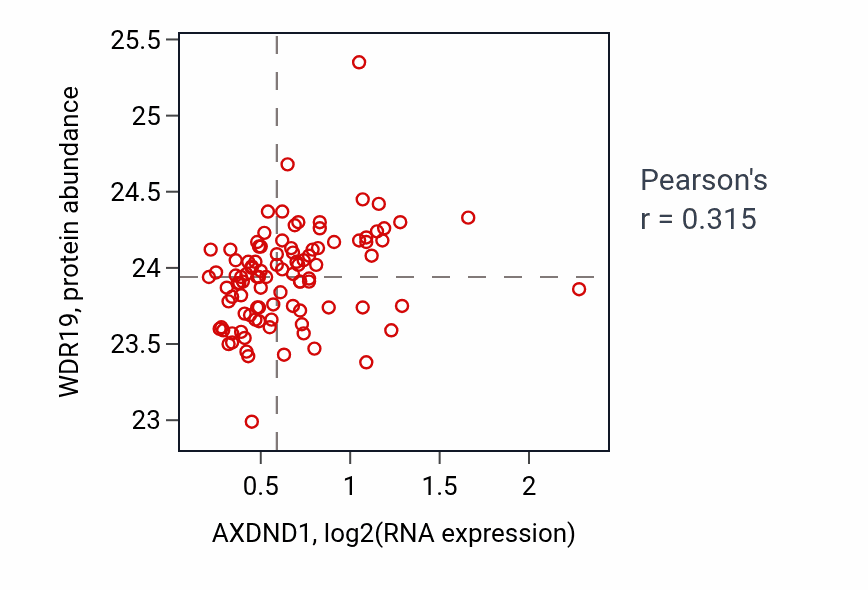 WDR19, protein abundance

25.5
25
24.5
24
23.5
23

0.5
1
1.5
2

AXDND1, log2(RNA expression)

Pearson's
r = 0.315